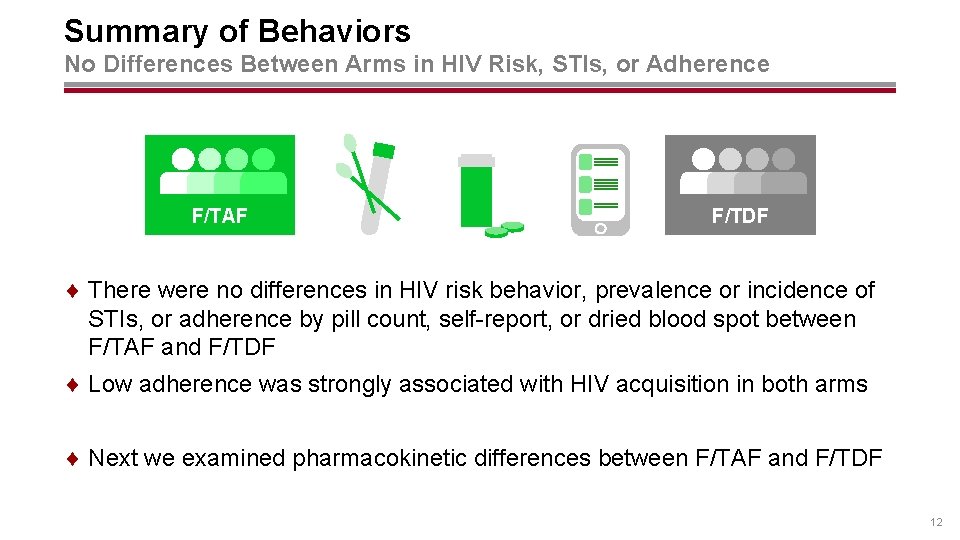 Summary of Behaviors
No Differences Between Arms in HIV Risk, STIs, or Adherence

F/TAF

F/TDF

♦ There were no differences in HIV risk behavior, prevalence or incidence of STIs, or adherence by pill count, self-report, or dried blood spot between F/TAF and F/TDF

♦ Low adherence was strongly associated with HIV acquisition in both arms

♦ Next we examined pharmacokinetic differences between F/TAF and F/TDF

12